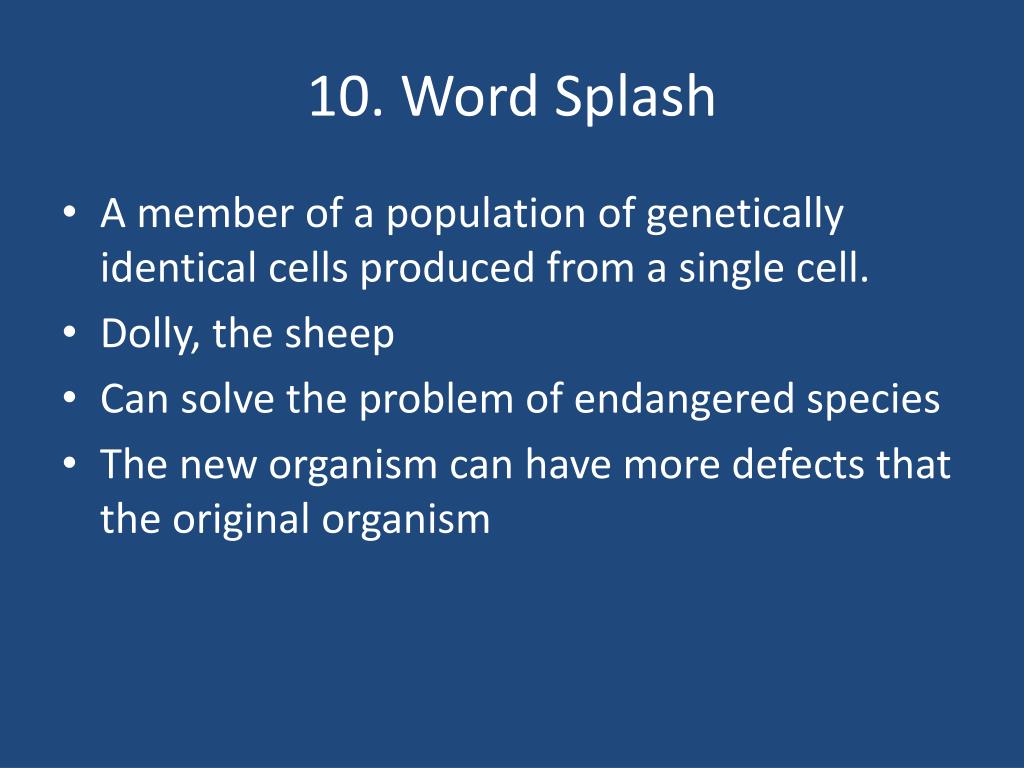 10. Word Splash

• A member of a population of genetically identical cells produced from a single cell.
• Dolly, the sheep
• Can solve the problem of endangered species
• The new organism can have more defects that the original organism